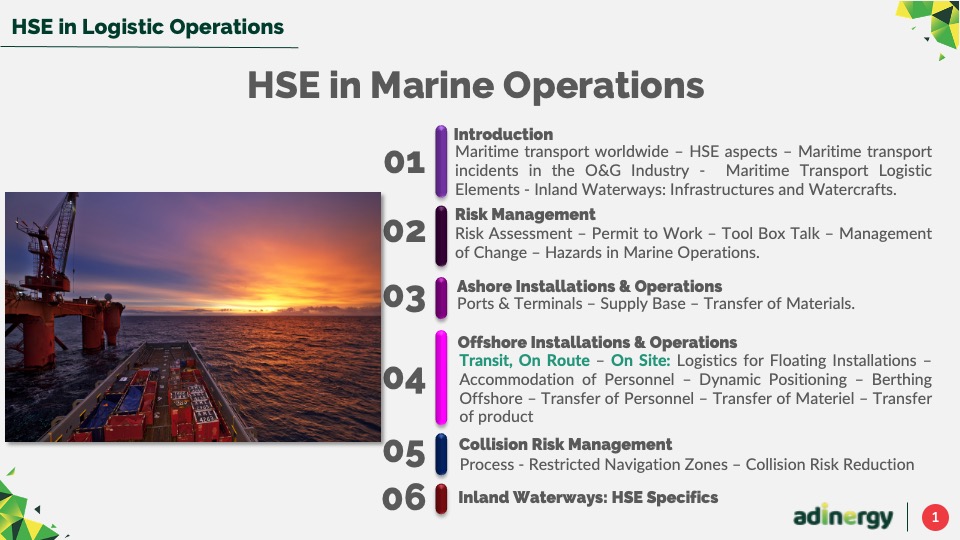 HSE in Logistic Operations

HSE in Marine Operations

01
Introduction
Maritime transport worldwide – HSE aspects – Maritime transport incidents in the O&G Industry - Maritime Transport Logistic Elements - Inland Waterways: Infrastructures and Watercrafts.

02
Risk Management
Risk Assessment – Permit to Work – Tool Box Talk – Management of Change – Hazards in Marine Operations.

03
Ashore Installations & Operations
Ports & Terminals – Supply Base – Transfer of Materials.

04
Offshore Installations & Operations
Transit, On Route – On Site: Logistics for Floating Installations – Accommodation of Personnel – Dynamic Positioning – Berthing Offshore – Transfer of Personnel – Transfer of Materiel – Transfer of product

05
Collision Risk Management
Process - Restricted Navigation Zones – Collision Risk Reduction

06
Inland Waterways: HSE Specifics

adinergy

1